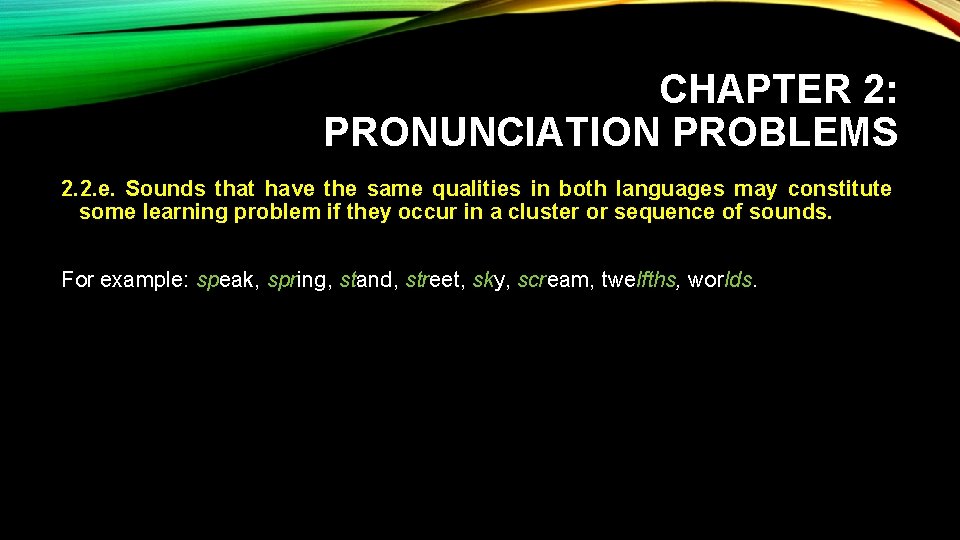 CHAPTER 2:
PRONUNCIATION PROBLEMS

2.2.e. Sounds that have the same qualities in both languages may constitute some learning problem if they occur in a cluster or sequence of sounds.

For example: speak, spring, stand, street, sky, scream, twelfths, worlds.